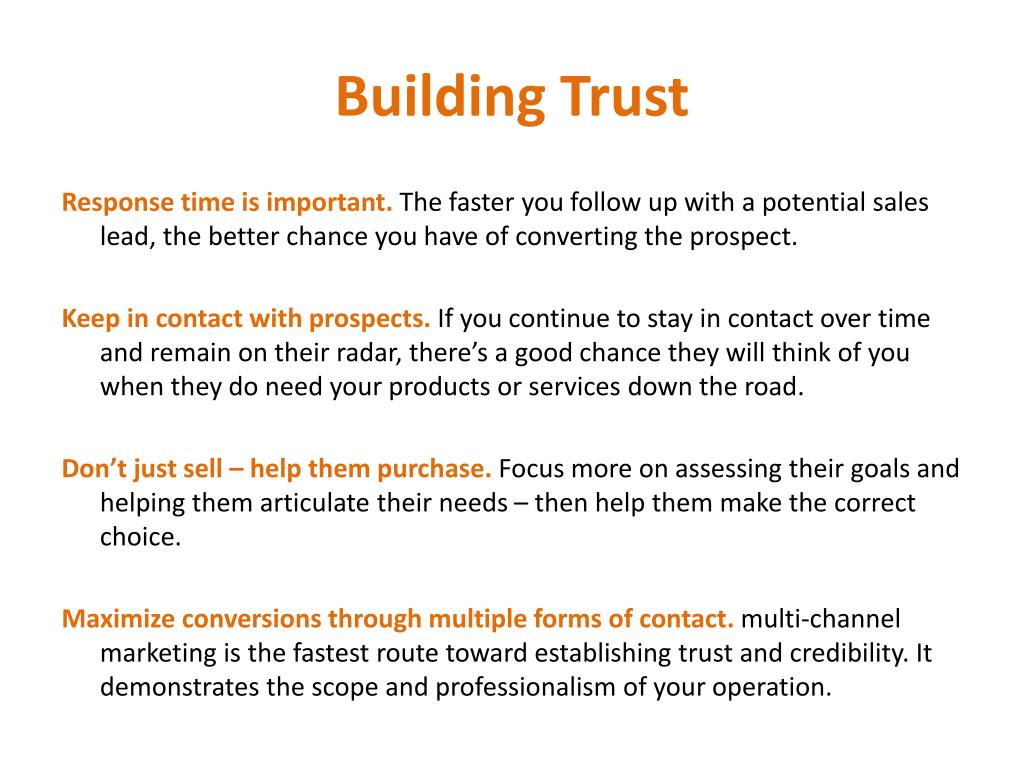 Building Trust

Response time is important. The faster you follow up with a potential sales lead, the better chance you have of converting the prospect.

Keep in contact with prospects. If you continue to stay in contact over time and remain on their radar, there’s a good chance they will think of you when they do need your products or services down the road.

Don’t just sell – help them purchase. Focus more on assessing their goals and helping them articulate their needs – then help them make the correct choice.

Maximize conversions through multiple forms of contact. multi-channel marketing is the fastest route toward establishing trust and credibility. It demonstrates the scope and professionalism of your operation.